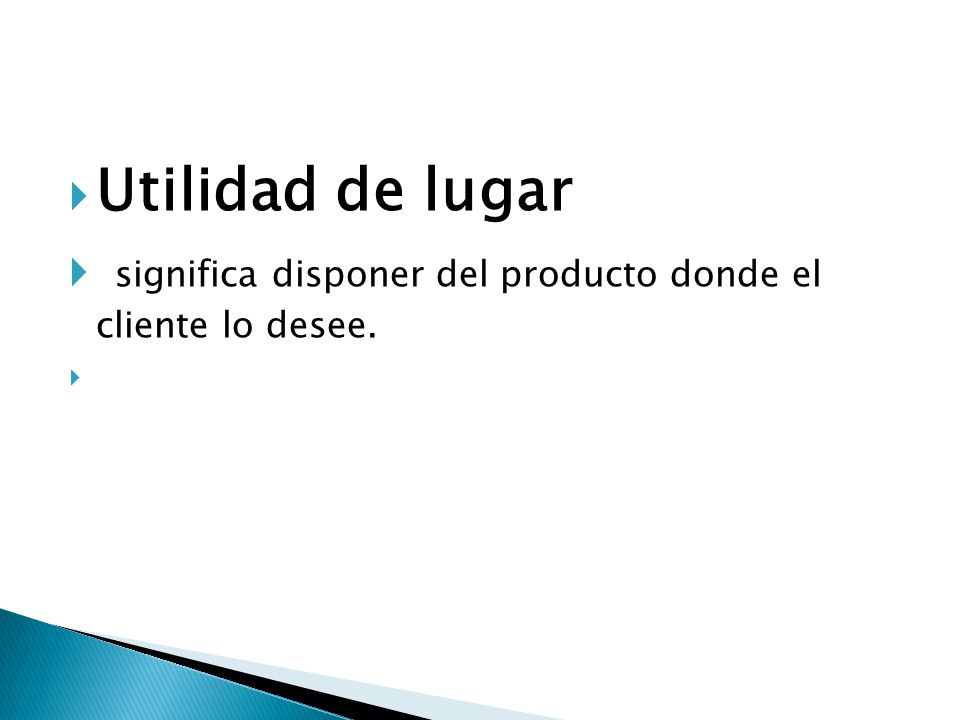 Utilidad de lugar

significa disponer del producto donde el cliente lo desee.